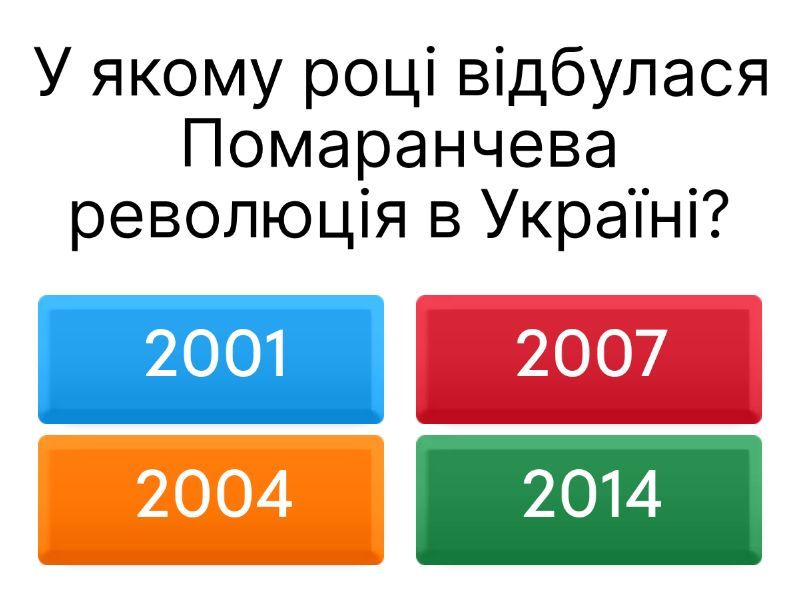 У якому році відбулася Помаранчева революція в Україні?

2001

2007

2004

2014